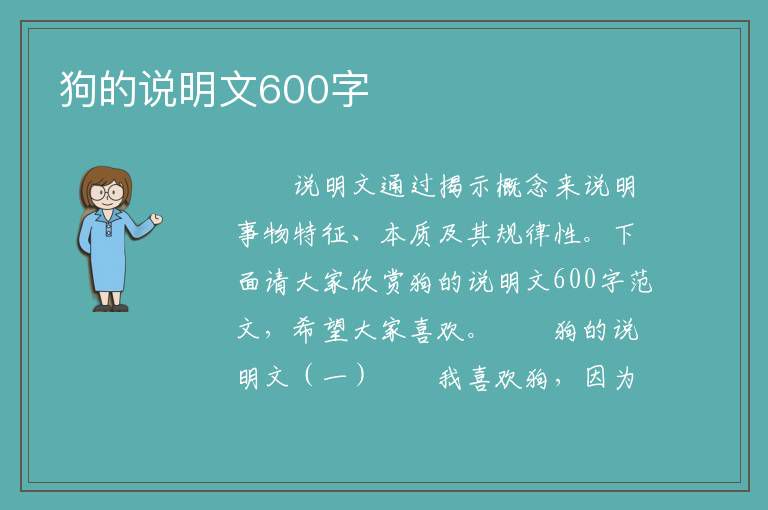 狗的说明文600字

说明文通过揭示概念来说明事物特征、本质及其规律性。下面请大家欣赏狗的说明文600字范文，希望大家喜欢。 狗的说明文（一） 我喜欢狗，因为